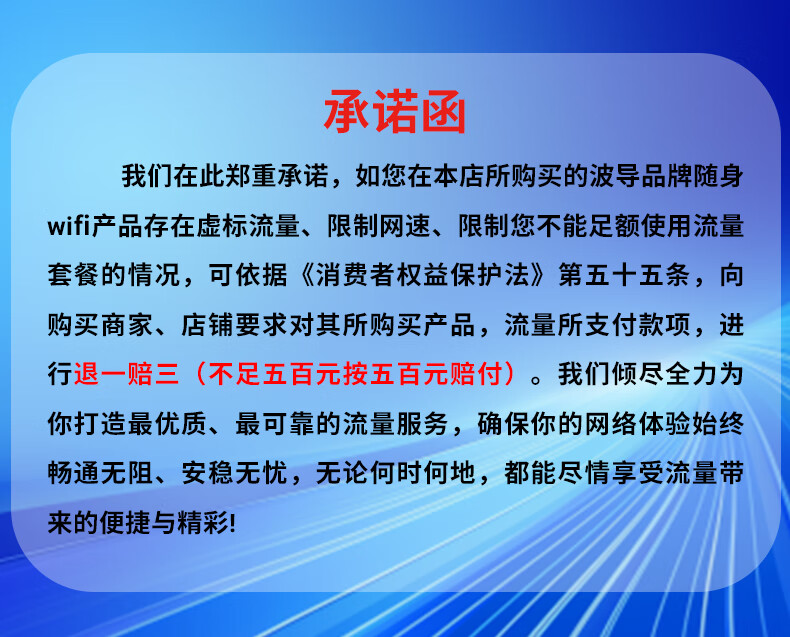 承诺函

我们在此郑重承诺，如您在本店所购买的波导品牌随身wifi产品存在虚标流量、限制网速、限制您不能足额使用流量套餐的情况，可依据《消费者权益保护法》第五十五条，向购买商家、店铺要求对其所购买产品，流量所支付款项，进行退一赔三（不足五百元按五百元赔付）。我们倾尽全力为你打造最优质、最可靠的流量服务，确保你的网络体验始终畅通无阻、安稳无忧，无论何时何地，都能尽情享受流量带来的便捷与精彩!